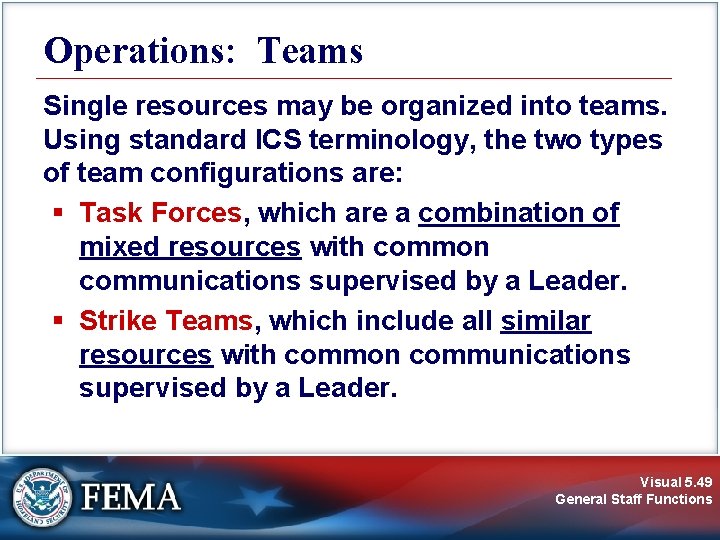 Operations: Teams

Single resources may be organized into teams. Using standard ICS terminology, the two types of team configurations are:

▪ Task Forces, which are a combination of mixed resources with common communications supervised by a Leader.
▪ Strike Teams, which include all similar resources with common communications supervised by a Leader.

U.S. DEPARTMENT OF HOMELAND SECURITY
FEMA

Visual 5.49
General Staff Functions